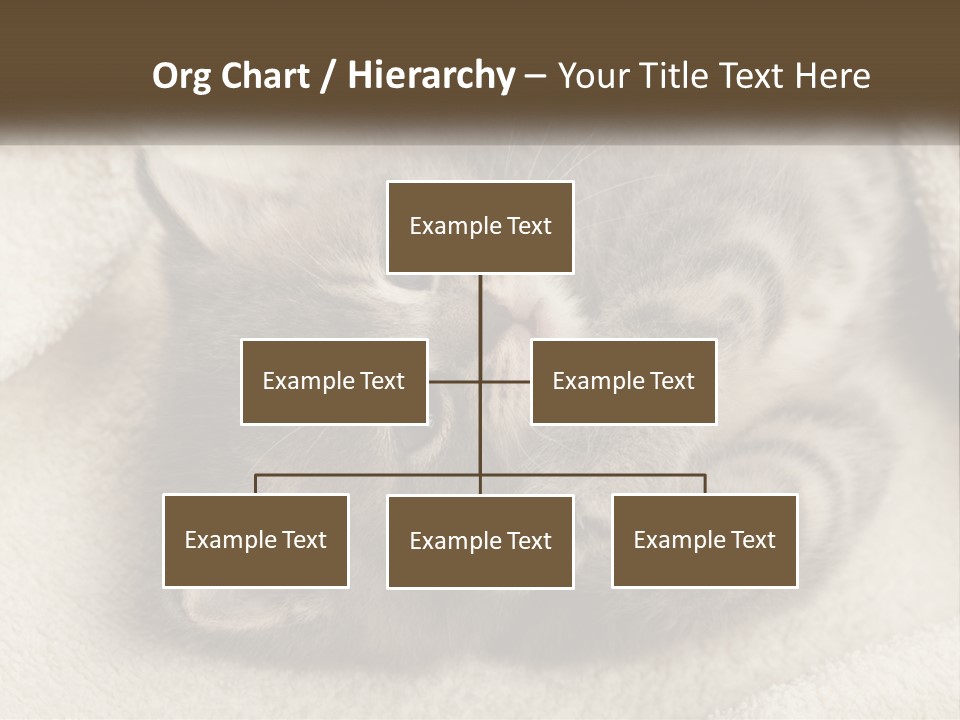 Org Chart / Hierarchy – Your Title Text Here

Example Text

Example Text

Example Text

Example Text

Example Text

Example Text